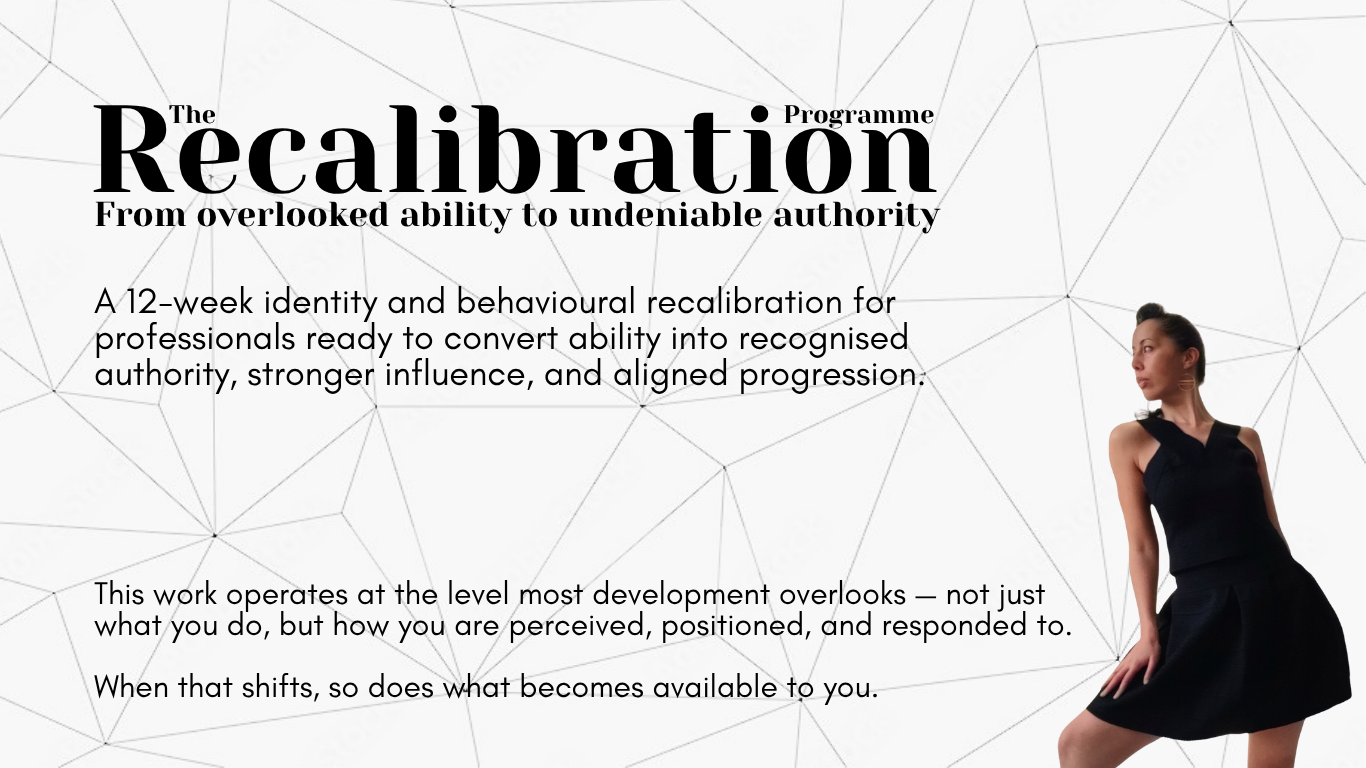 The Recalibration Programme
From overlooked ability to undeniable authority

A 12-week identity and behavioural recalibration for professionals ready to convert ability into recognised authority, stronger influence, and aligned progression.

This work operates at the level most development overlooks — not just what you do, but how you are perceived, positioned, and responded to.

When that shifts, so does what becomes available to you.